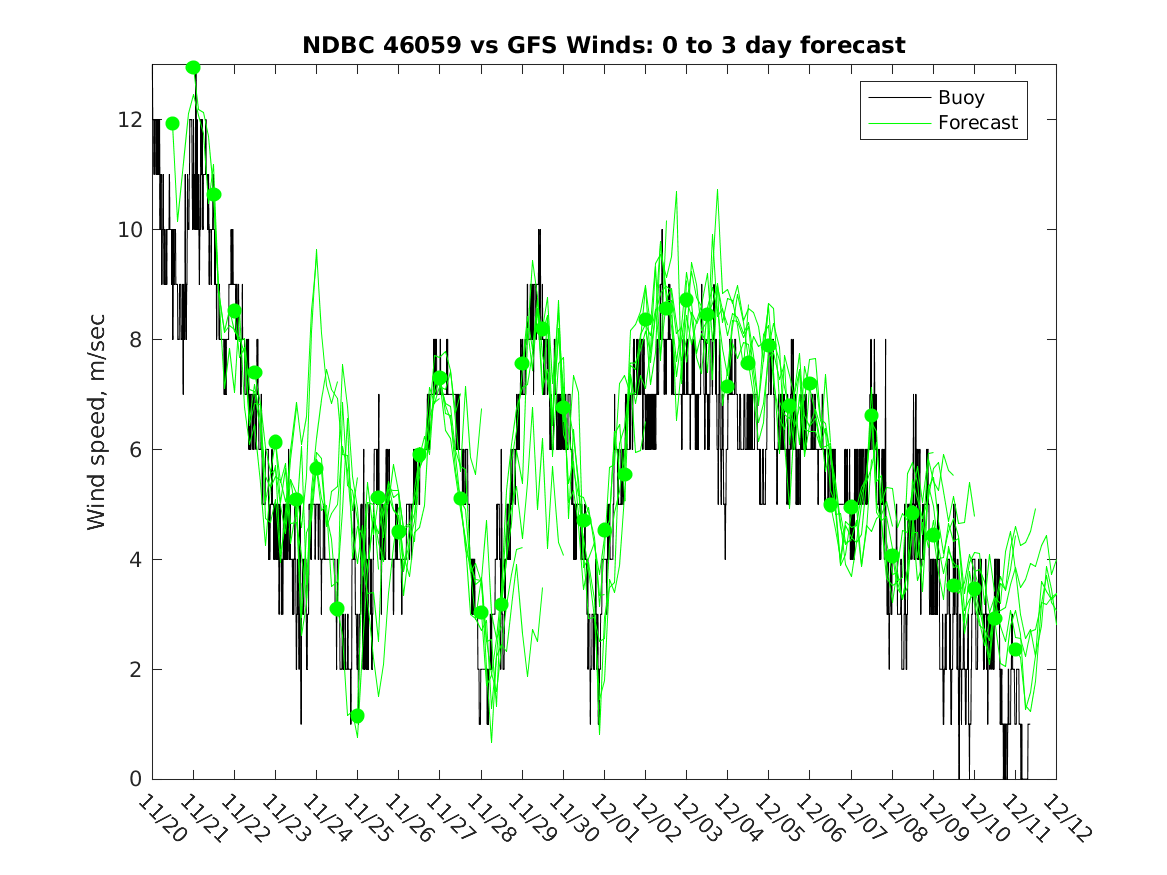 NDBC 46059 vs GFS Winds: 0 to 3 day forecast

Buoy
Forecast

Wind speed, m/sec

12
10
8
6
4
2
0

11/20
11/21
11/22
11/23
11/24
11/25
11/26
11/27
11/28
11/29
11/30
12/01
12/02
12/03
12/04
12/05
12/06
12/07
12/08
12/09
12/10
12/11
12/12